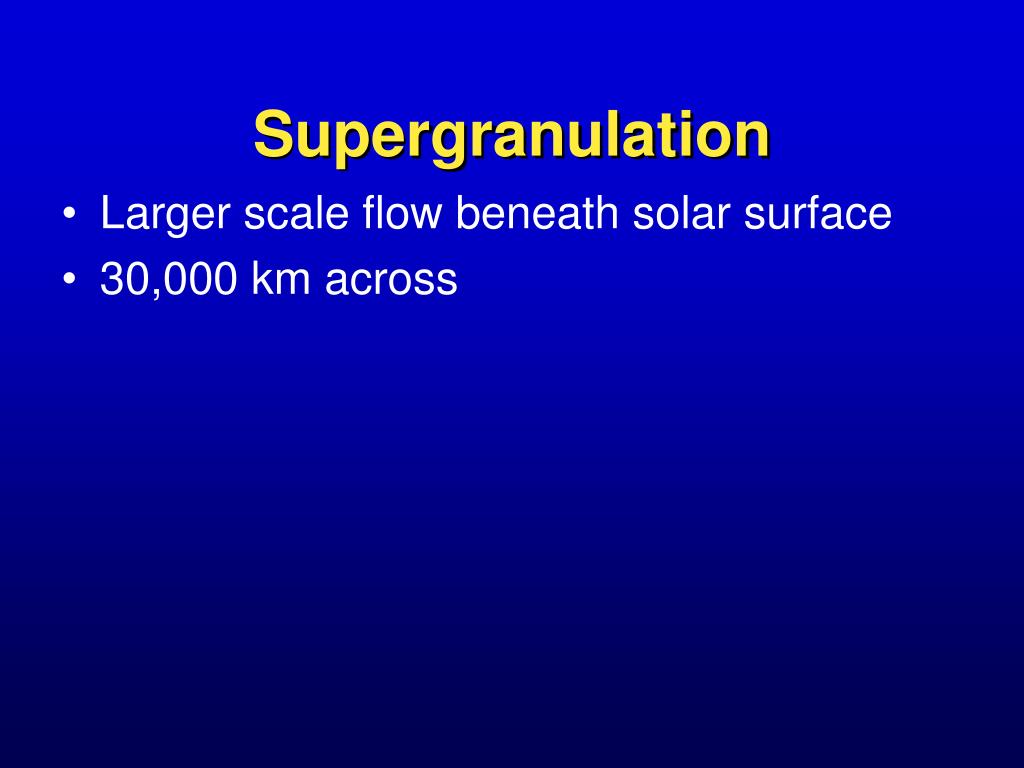 Supergranulation

• Larger scale flow beneath solar surface
• 30,000 km across